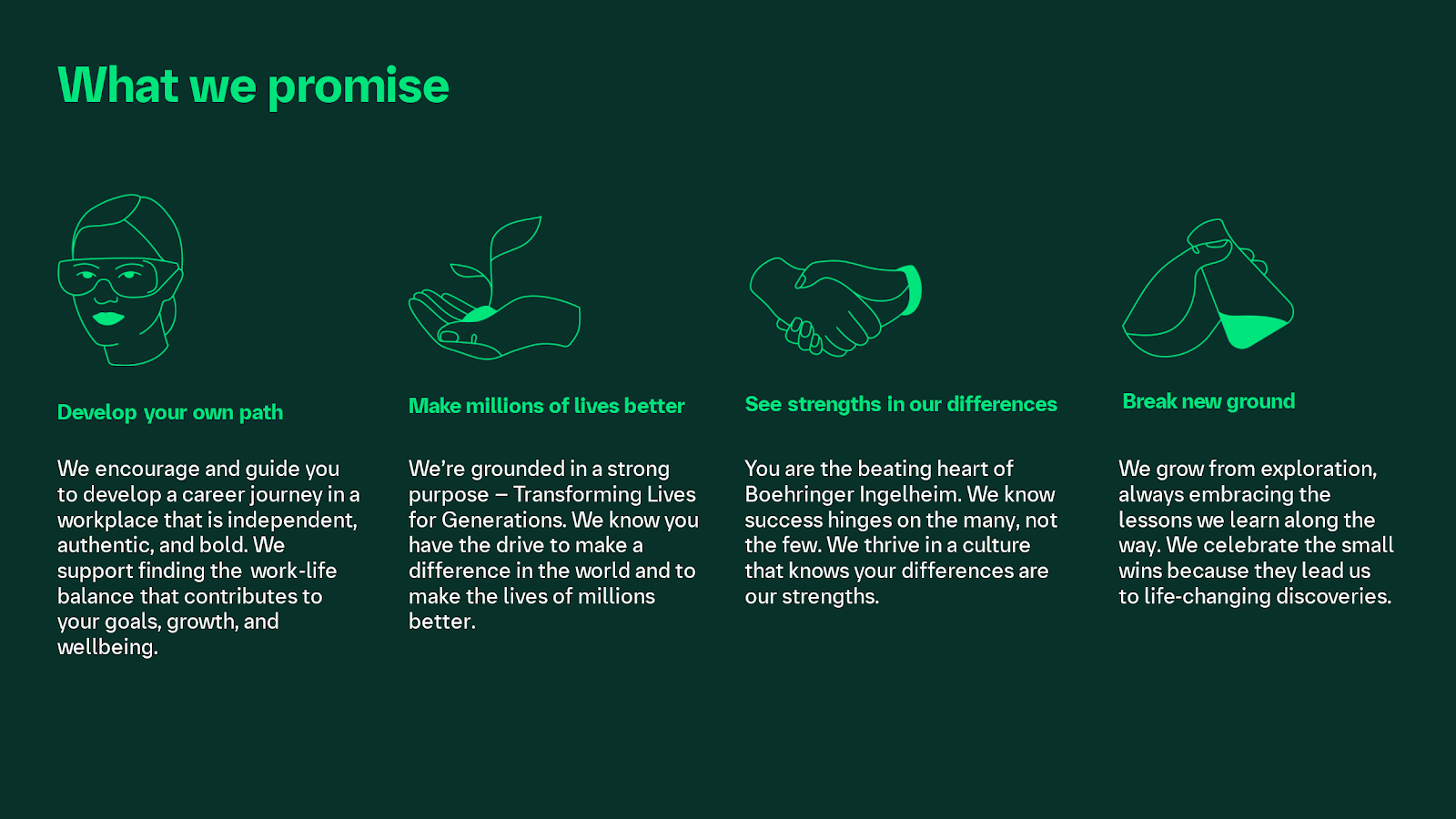 What we promise

Develop your own path

We encourage and guide you to develop a career journey in a workplace that is independent, authentic, and bold. We support finding the work-life balance that contributes to your goals, growth, and wellbeing.

Make millions of lives better

We're grounded in a strong purpose – Transforming Lives for Generations. We know you have the drive to make a difference in the world and to make the lives of millions better.

See strengths in our differences

You are the beating heart of Boehringer Ingelheim. We know success hinges on the many, not the few. We thrive in a culture that knows your differences are our strengths.

Break new ground

We grow from exploration, always embracing the lessons we learn along the way. We celebrate the small wins because they lead us to life-changing discoveries.